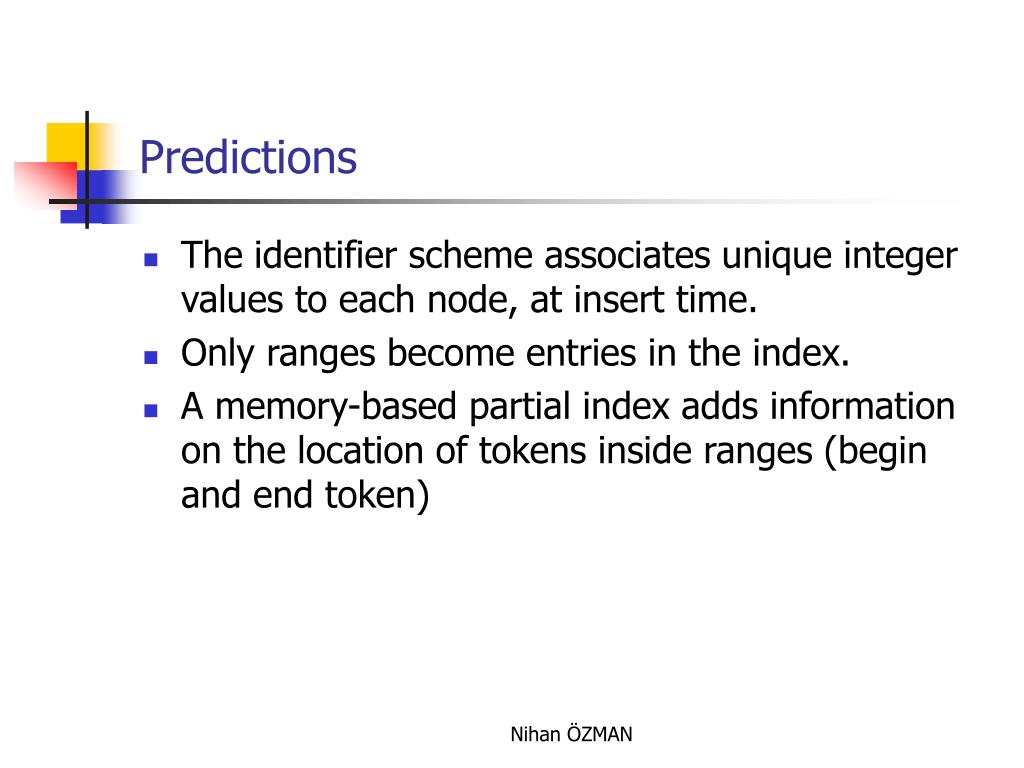 Predictions

- The identifier scheme associates unique integer values to each node, at insert time.
- Only ranges become entries in the index.
- A memory-based partial index adds information on the location of tokens inside ranges (begin and end token)

Nihan ÖZMAN